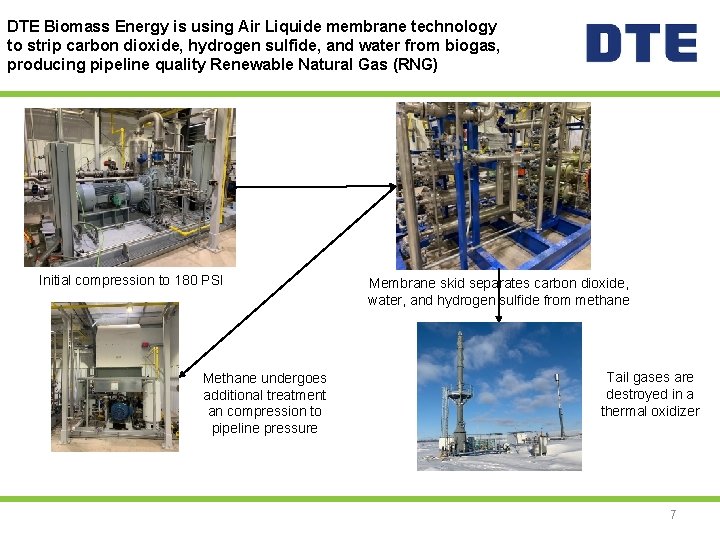 DTE Biomass Energy is using Air Liquide membrane technology to strip carbon dioxide, hydrogen sulfide, and water from biogas, producing pipeline quality Renewable Natural Gas (RNG)

DTE

Initial compression to 180 PSI

Membrane skid separates carbon dioxide, water, and hydrogen sulfide from methane

Methane undergoes additional treatment an compression to pipeline pressure

Tail gases are destroyed in a thermal oxidizer

7